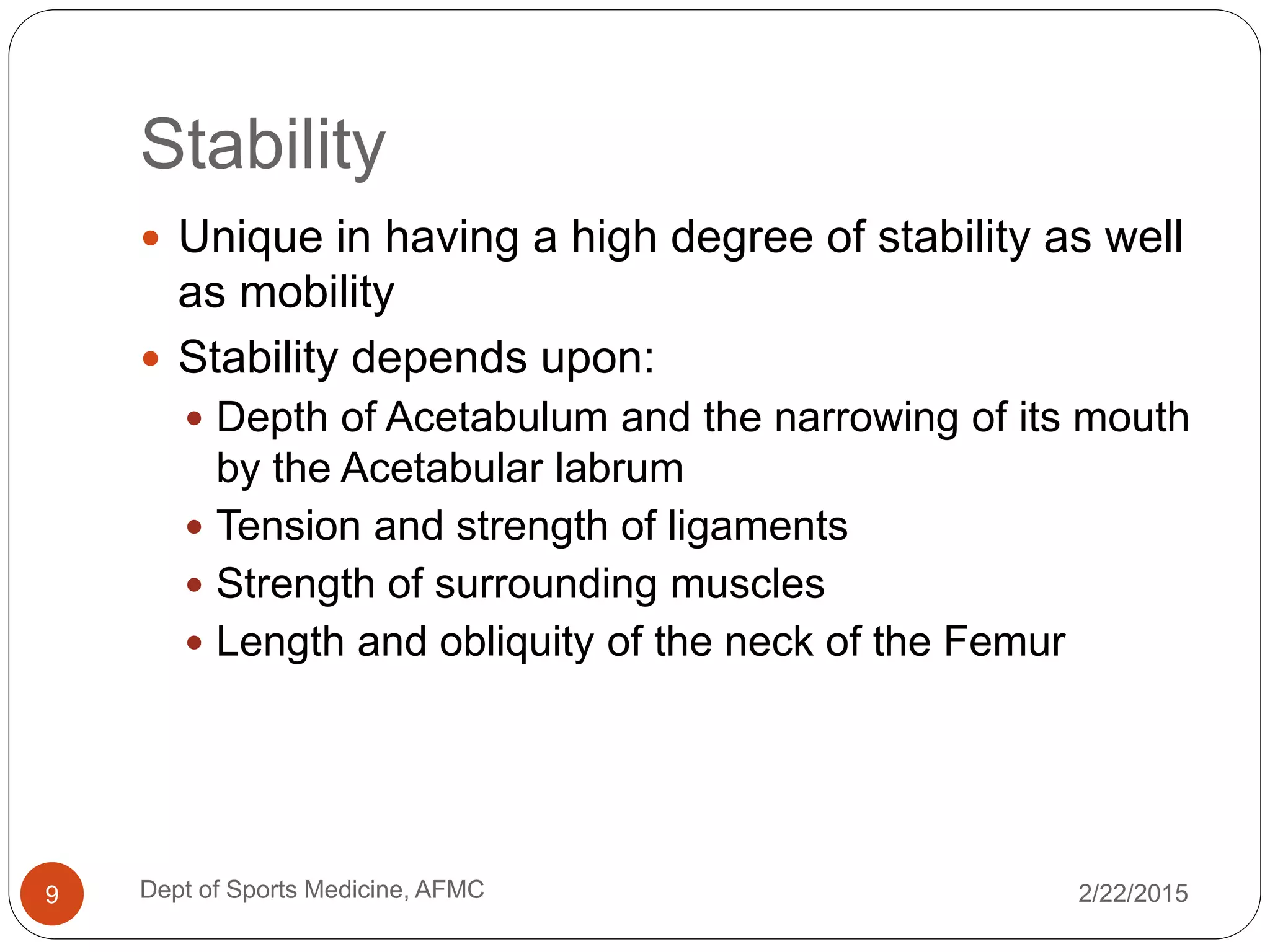 Stability

- Unique in having a high degree of stability as well as mobility
- Stability depends upon:
  - Depth of Acetabulum and the narrowing of its mouth by the Acetabular labrum
  - Tension and strength of ligaments
  - Strength of surrounding muscles
  - Length and obliquity of the neck of the Femur

9

Dept of Sports Medicine, AFMC

2/22/2015